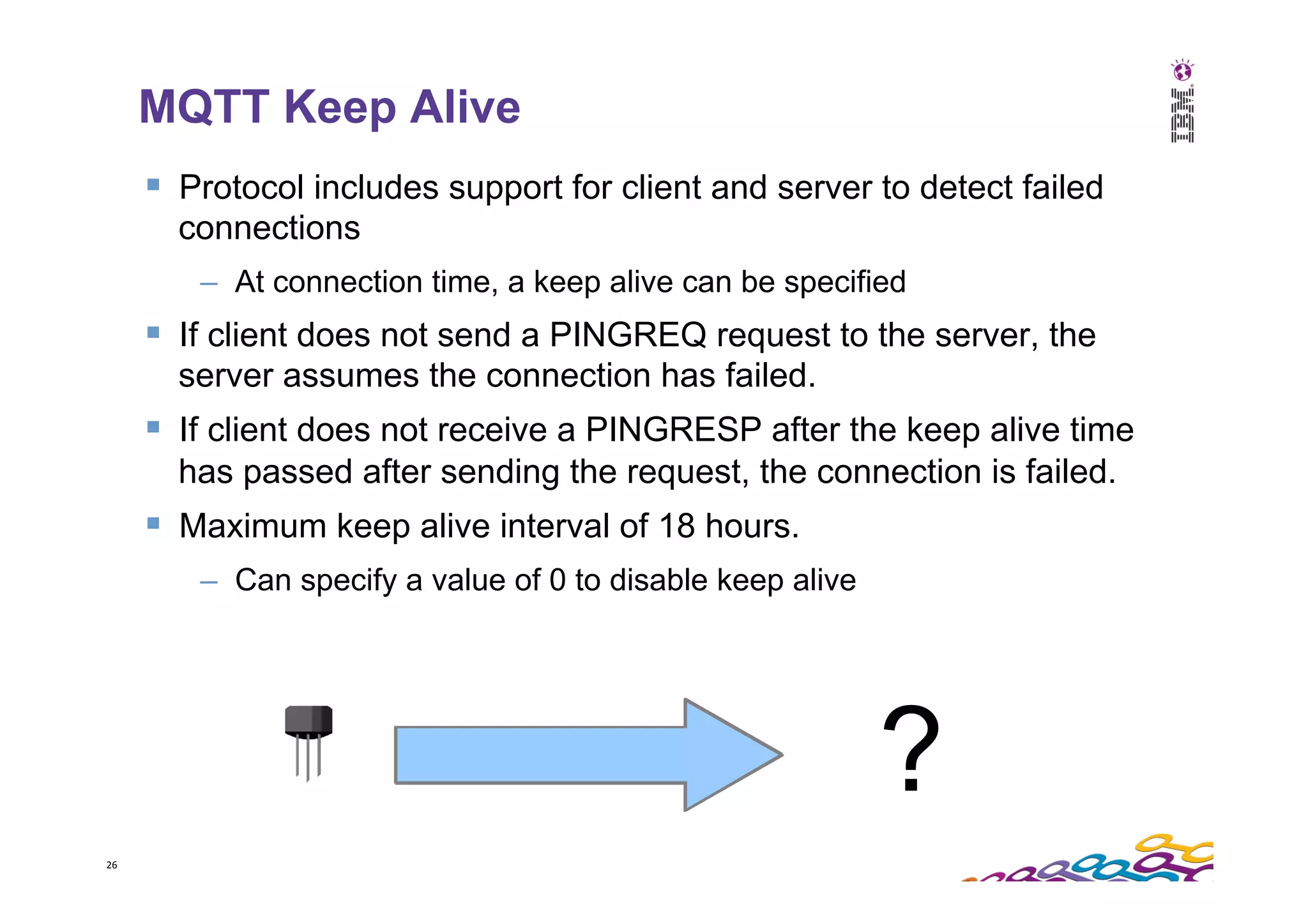 MQTT Keep Alive

IBM

▪ Protocol includes support for client and server to detect failed connections

– At connection time, a keep alive can be specified

▪ If client does not send a PINGREQ request to the server, the server assumes the connection has failed.

▪ If client does not receive a PINGRESP after the keep alive time has passed after sending the request, the connection is failed.

▪ Maximum keep alive interval of 18 hours.

– Can specify a value of 0 to disable keep alive

?

26